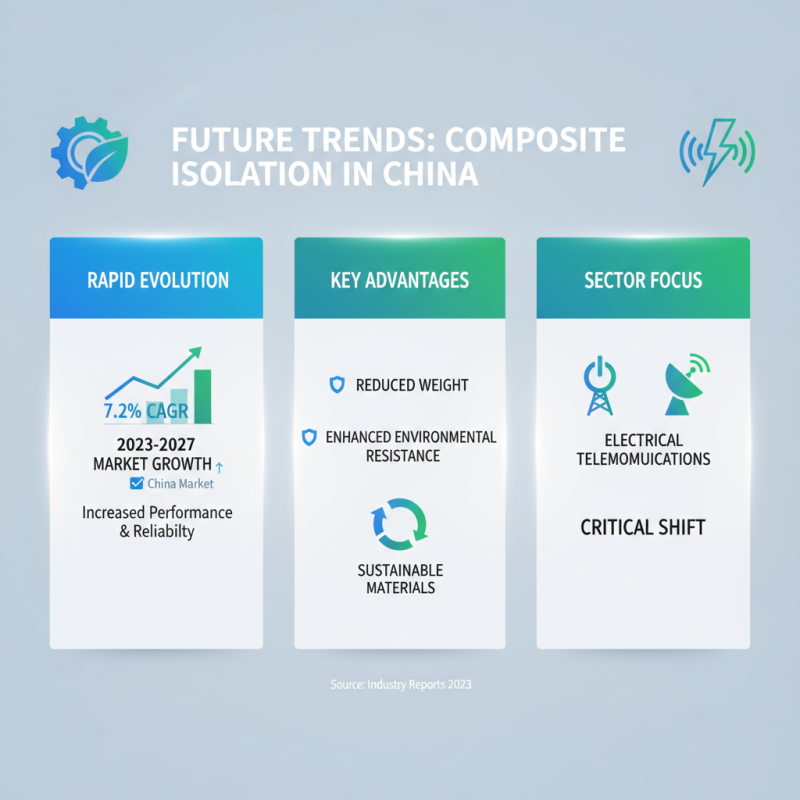 FUTURE TRENDS: COMPOSITE ISOLATION IN CHINA

RAPID EVOLUTION

7.2% CAGR

2023-2027 MARKET GROWTH

China Market

Increased Performance & Reliabilty

KEY ADVANTAGES

REDUCED WEIGHT

ENHANCED ENVIRONMENTAL RESISTANCE

SUSTAINABLE MATERIALS

SECTOR FOCUS

ELECTRICAL TELEMOMUICATIONS

CRITICAL SHIFT

Source: Industry Reports 2023